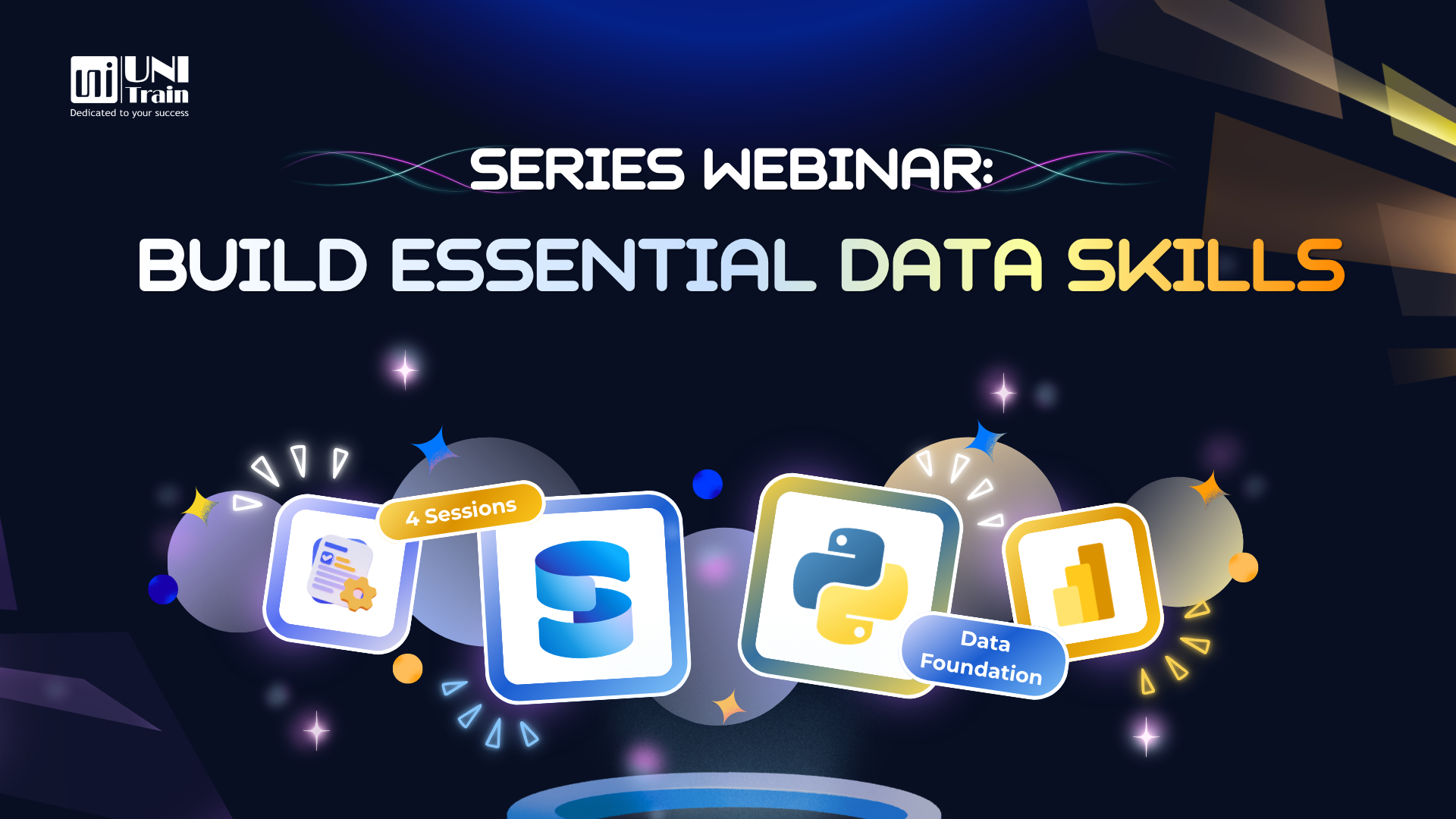 UNI Train
Dedicated to your success

SERIES WEBINAR:

BUILD ESSENTIAL DATA SKILLS

4 Sessions

Data Foundation